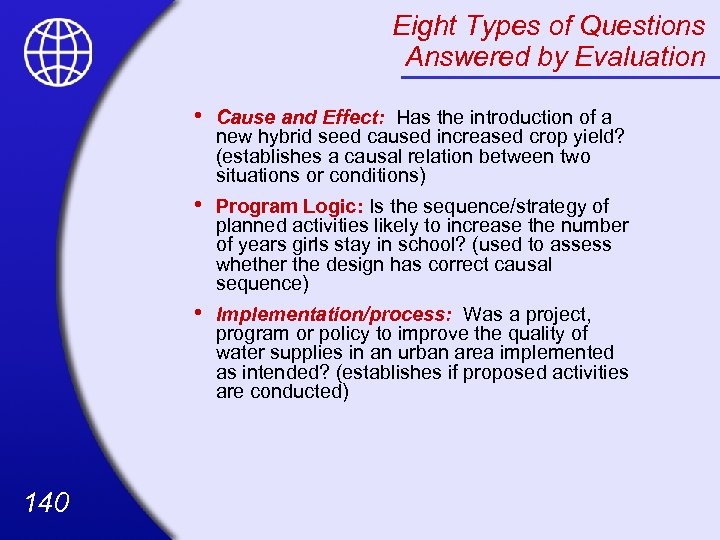 Eight Types of Questions Answered by Evaluation

• Cause and Effect: Has the introduction of a new hybrid seed caused increased crop yield? (establishes a causal relation between two situations or conditions)

• Program Logic: Is the sequence/strategy of planned activities likely to increase the number of years girls stay in school? (used to assess whether the design has correct causal sequence)

• Implementation/process: Was a project, program or policy to improve the quality of water supplies in an urban area implemented as intended? (establishes if proposed activities are conducted)

140